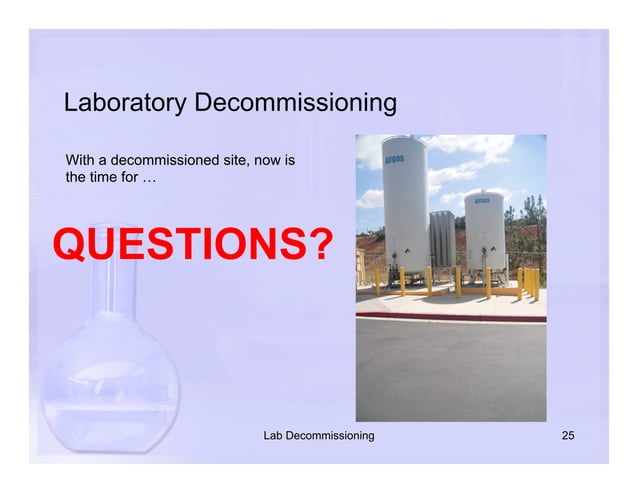 Laboratory Decommissioning

With a decommissioned site, now is the time for …

QUESTIONS?

airgas

airgas

Lab Decommissioning

25